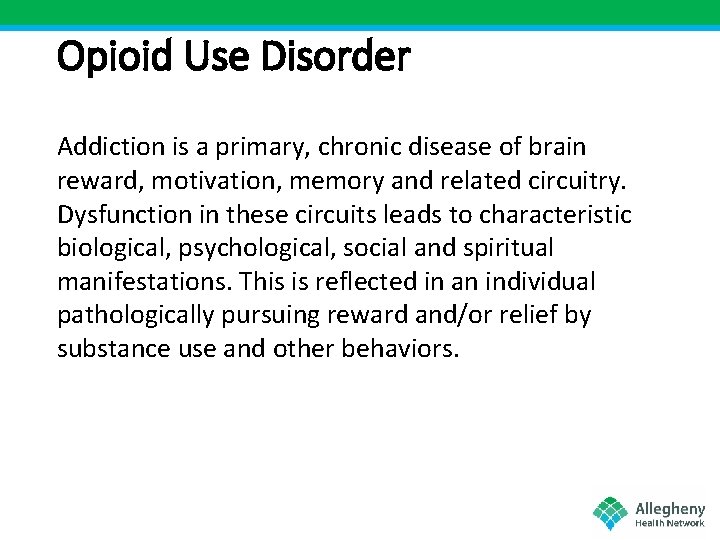 Opioid Use Disorder

Addiction is a primary, chronic disease of brain reward, motivation, memory and related circuitry. Dysfunction in these circuits leads to characteristic biological, psychological, social and spiritual manifestations. This is reflected in an individual pathologically pursuing reward and/or relief by substance use and other behaviors.

Allegheny
Health Network